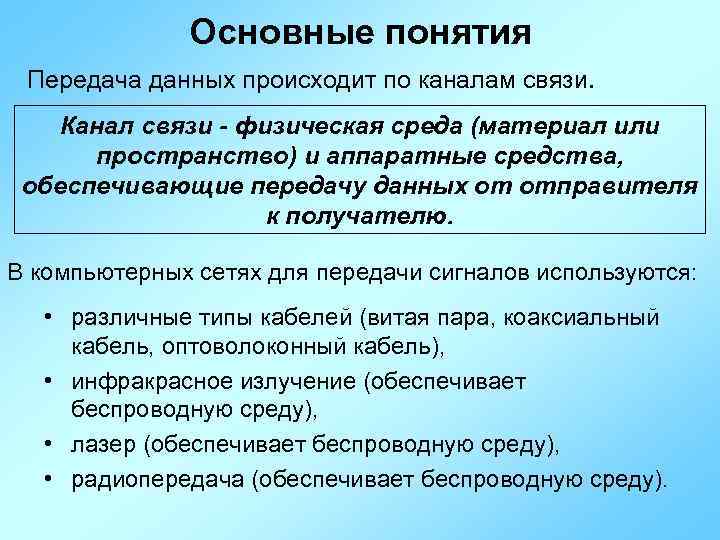 Основные понятия

Передача данных происходит по каналам связи.

Канал связи - физическая среда (материал или пространство) и аппаратные средства, обеспечивающие передачу данных от отправителя к получателю.

В компьютерных сетях для передачи сигналов используются:

• различные типы кабелей (витая пара, коаксиальный кабель, оптоволоконный кабель),
• инфракрасное излучение (обеспечивает беспроводную среду),
• лазер (обеспечивает беспроводную среду),
• радиопередача (обеспечивает беспроводную среду).